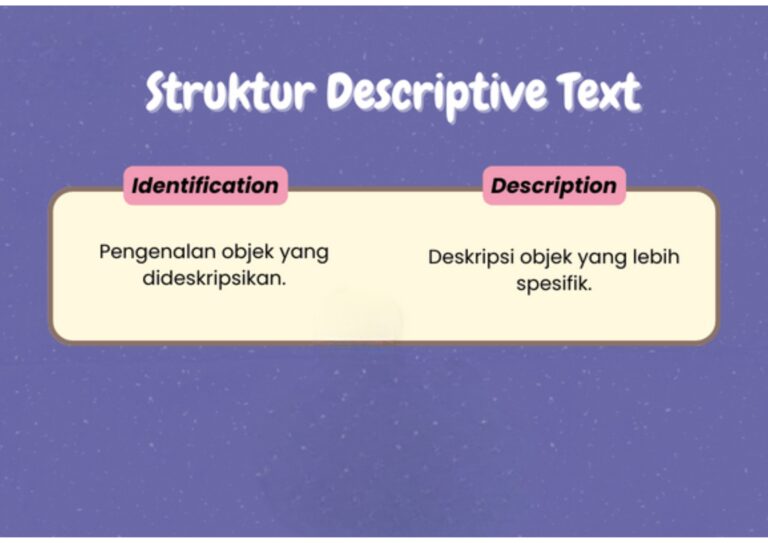 Struktur Descriptive Text

Identification

Pengenalan objek yang dideskripsikan.

Description

Deskripsi objek yang lebih spesifik.